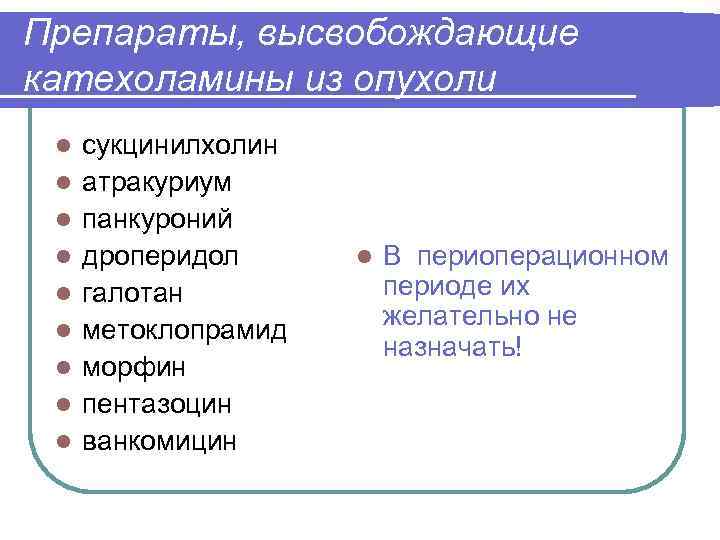 Препараты, высвобождающие катехоламины из опухоли

- сукцинилхолин
- атракуриум
- панкуроний
- дроперидол
- галотан
- метоклопрамид
- морфин
- пентазоцин
- ванкомицин

- В периоперационном периоде их желательно не назначать!